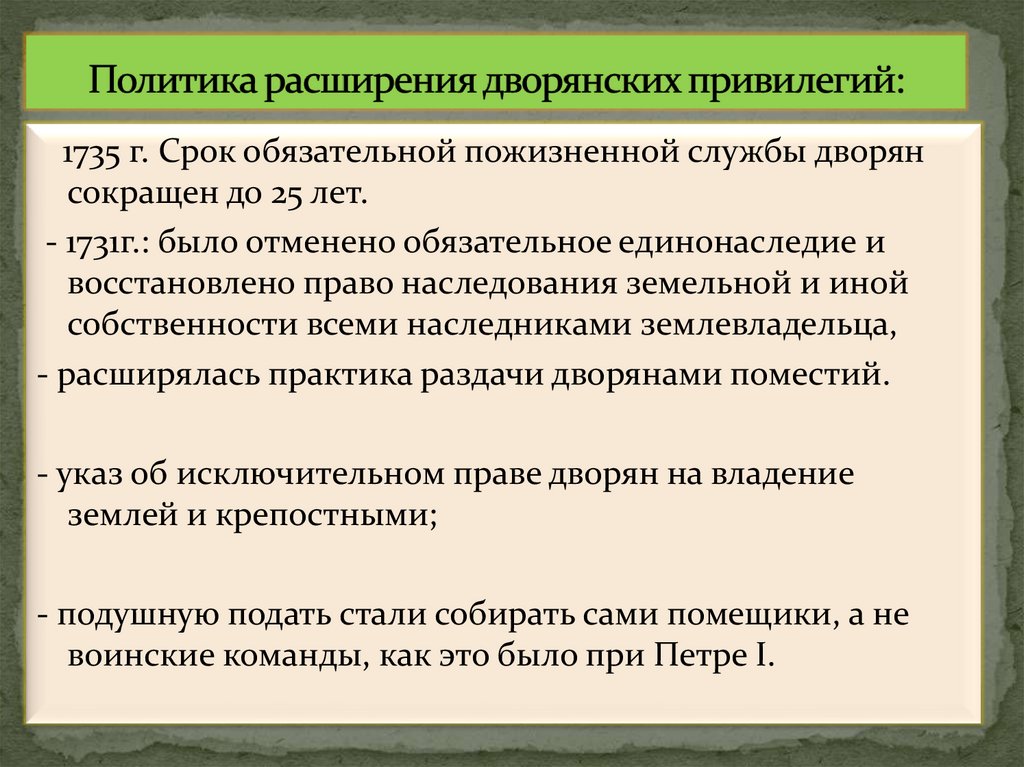 Политика расширения дворянских привилегий:

1735 г. Срок обязательной пожизненной службы дворян сокращен до 25 лет.

- 1731г.: было отменено обязательное единонаследие и восстановлено право наследования земельной и иной собственности всеми наследниками землевладельца,

- расширялась практика раздачи дворянами поместий.

- указ об исключительном праве дворян на владение землей и крепостными;

- подушную подать стали собирать сами помещики, а не воинские команды, как это было при Петре I.